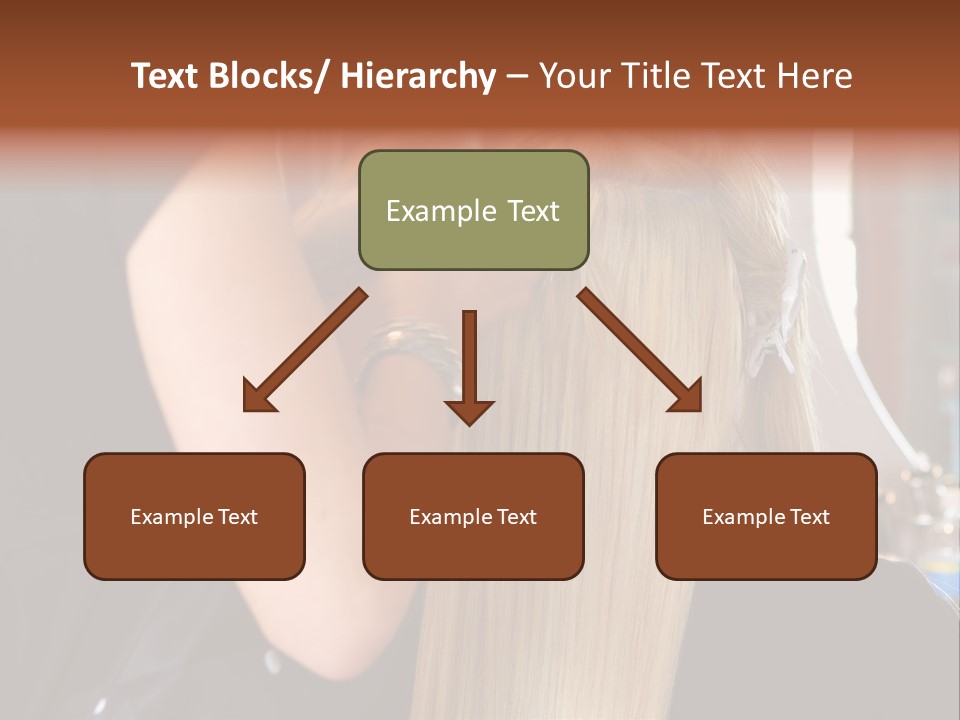 Text Blocks/ Hierarchy – Your Title Text Here

Example Text

Example Text

Example Text

Example Text